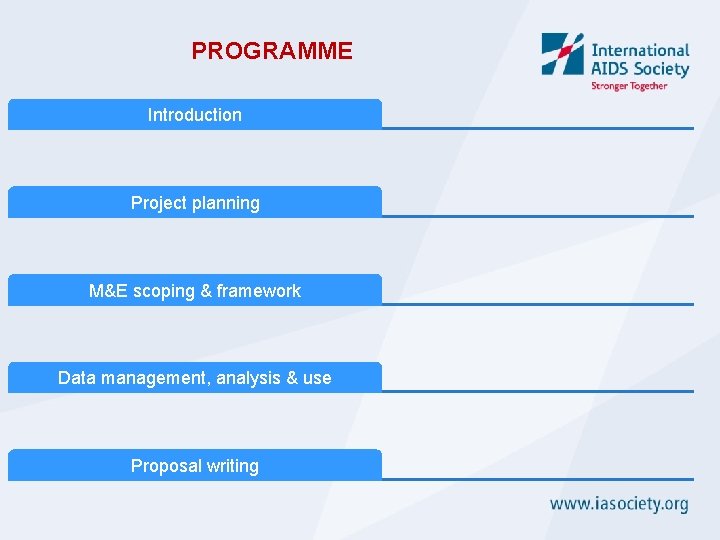 PROGRAMME

International AIDS Society
Stronger Together

Introduction

Project planning

M&E scoping & framework

Data management, analysis & use

Proposal writing

www.iasociety.org